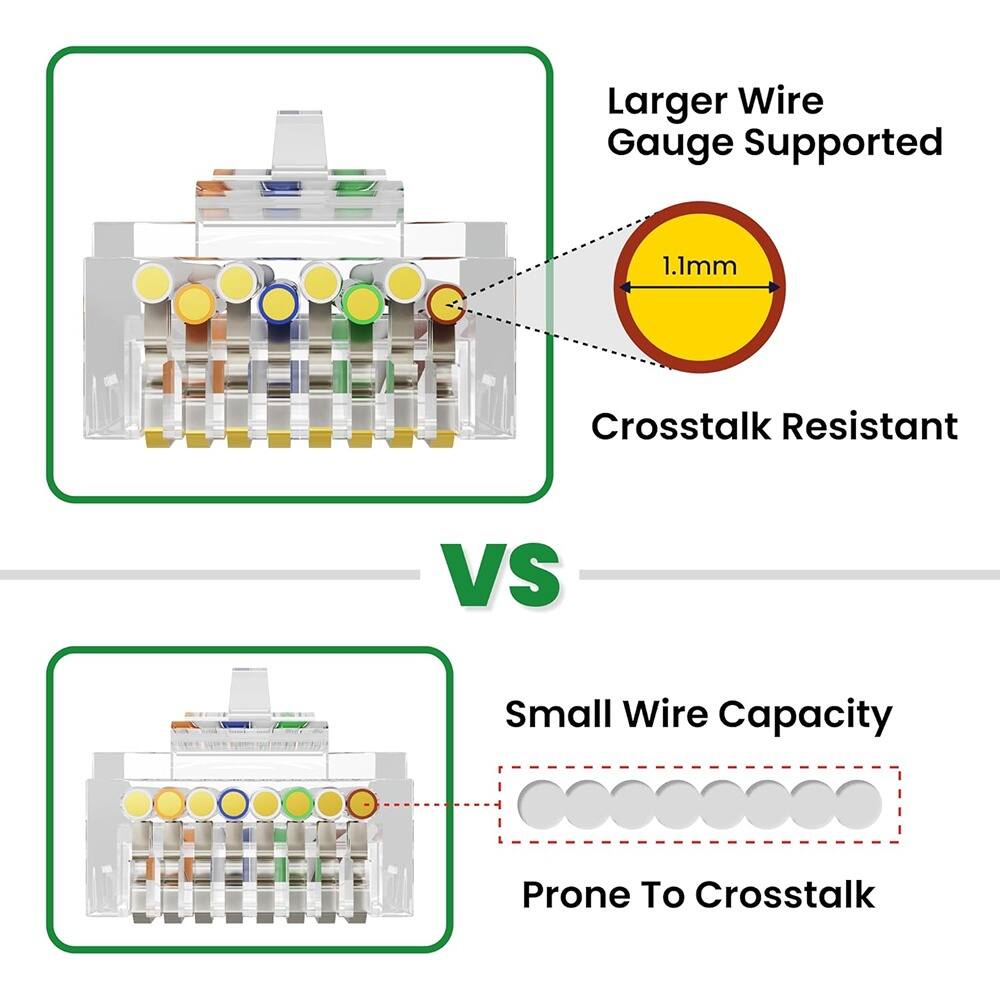 Larger Wire Gauge Supported

1.1mm

Crosstalk Resistant

VS

Small Wire Capacity

Prone To Crosstalk